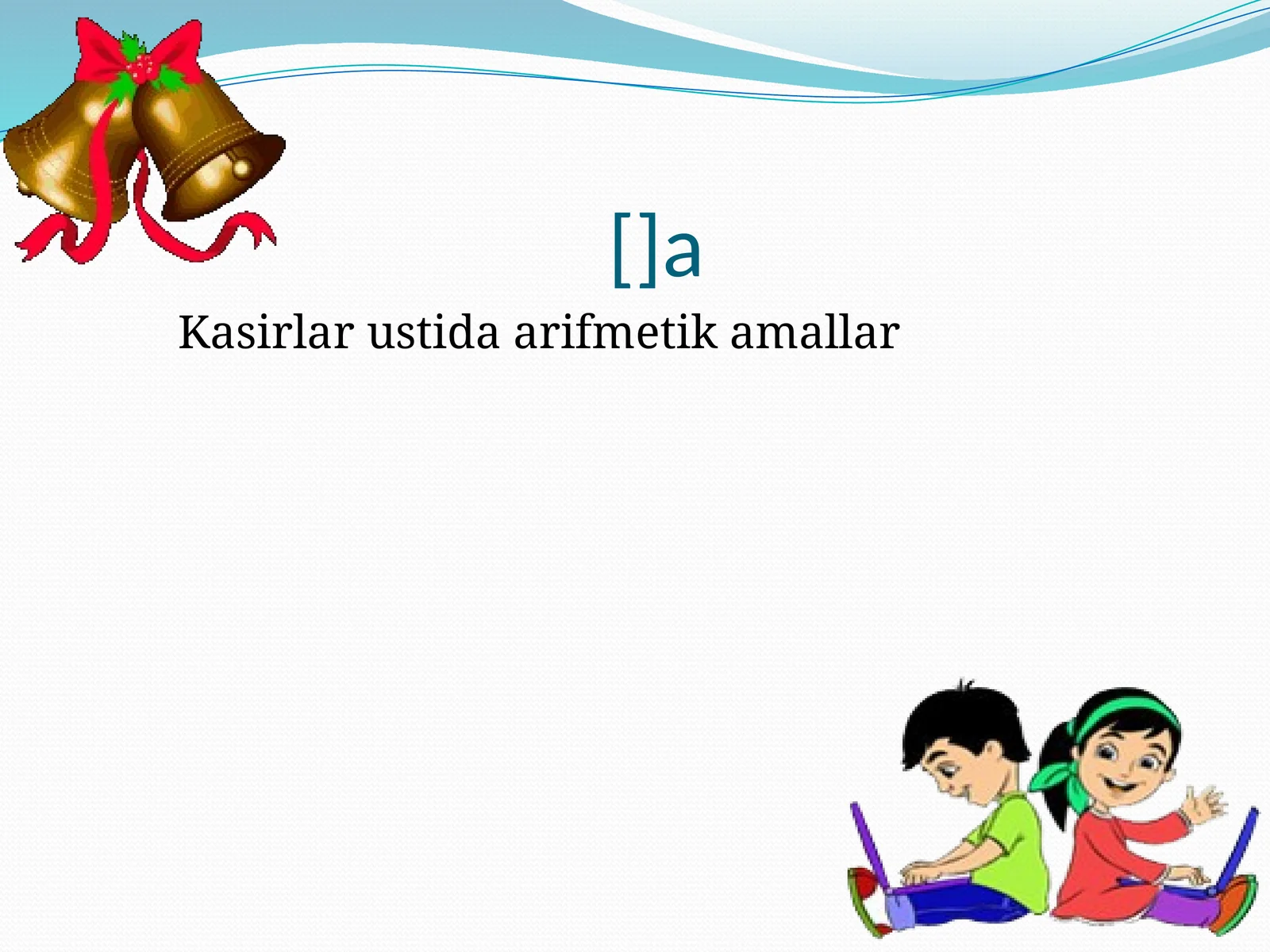 []a

Kasirlar ustida arifmetik amallar